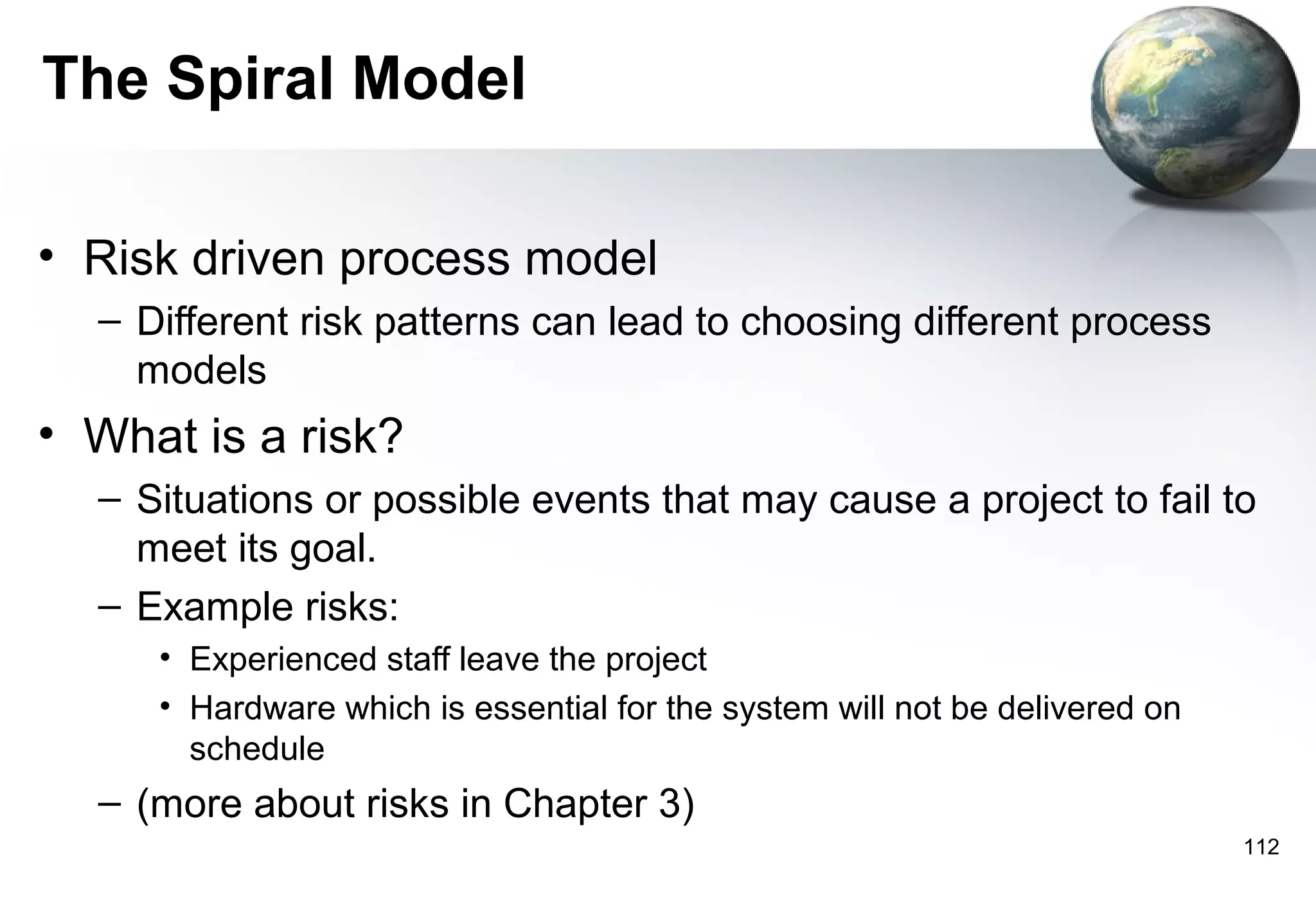 The Spiral Model

• Risk driven process model
– Different risk patterns can lead to choosing different process models
• What is a risk?
– Situations or possible events that may cause a project to fail to meet its goal.
– Example risks:
• Experienced staff leave the project
• Hardware which is essential for the system will not be delivered on schedule
– (more about risks in Chapter 3)

112